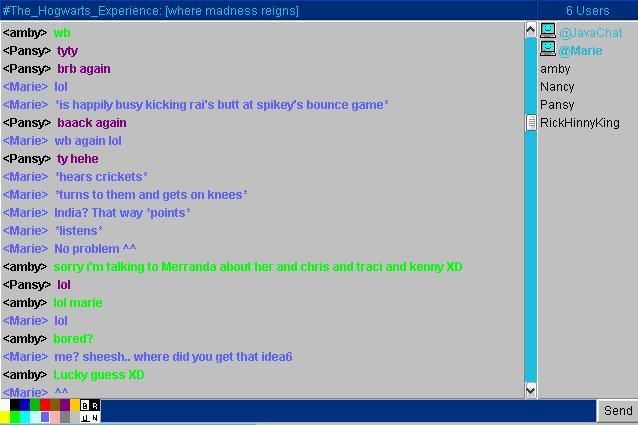 #The_Hogwarts_Experience: [where madness reigns]

6 Users

<amby> wb
<Pansy> tyty
<Pansy> brb again
<Marie> lol
<Marie> *is happily busy kicking rai's butt at spikey's bounce game*
<Pansy> baack again
<Marie> wb again lol
<Pansy> ty hehe
<Marie> *hears crickets*
<Marie> *turns to them and gets on knees*
<Marie> India? That way *points*
<Marie> *listens*
<Marie> No problem ^^
<amby> sorry i'm talking to Merranda about her and chris and traci and kenny XD
<Pansy> lol
<amby> lol marie
<Marie> lol
<amby> bored?
<Marie> me? sheesh.. where did you get that idea6
<amby> Lucky guess XD
<Marie> ^^

@JavaChat
@Marie
amby
Nancy
Pansy
RickHinnyKing

B R
U N

Send